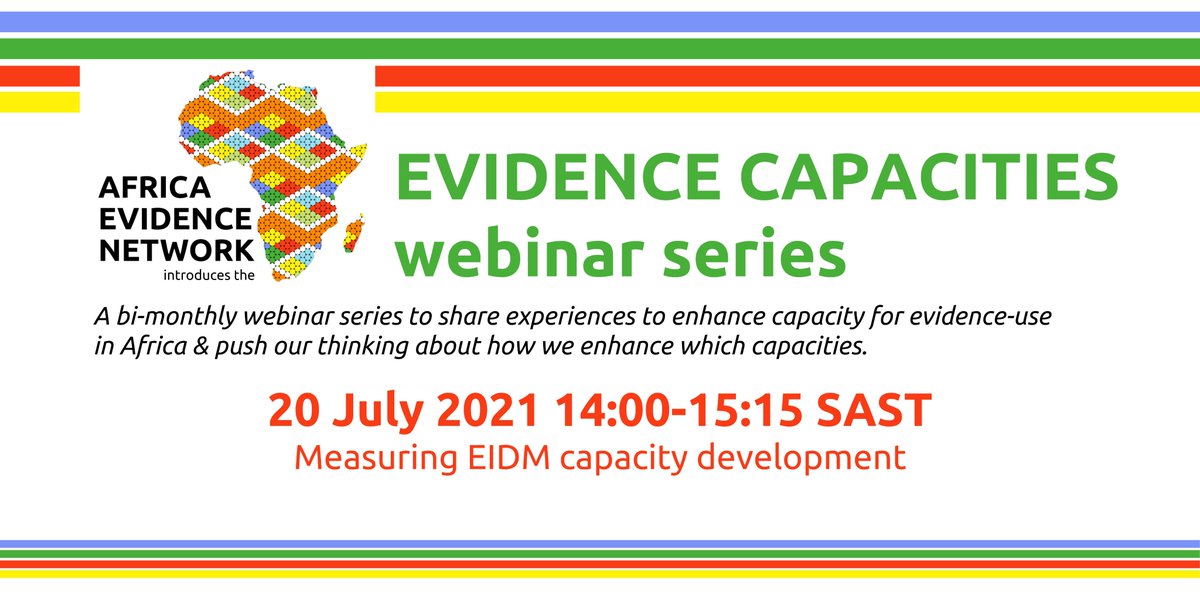 AFRICA EVIDENCE NETWORK
introduces the

EVIDENCE CAPACITIES
webinar series

A bi-monthly webinar series to share experiences to enhance capacity for evidence-use in Africa & push our thinking about how we enhance which capacities.

20 July 2021 14:00-15:15 SAST
Measuring EIDM capacity development